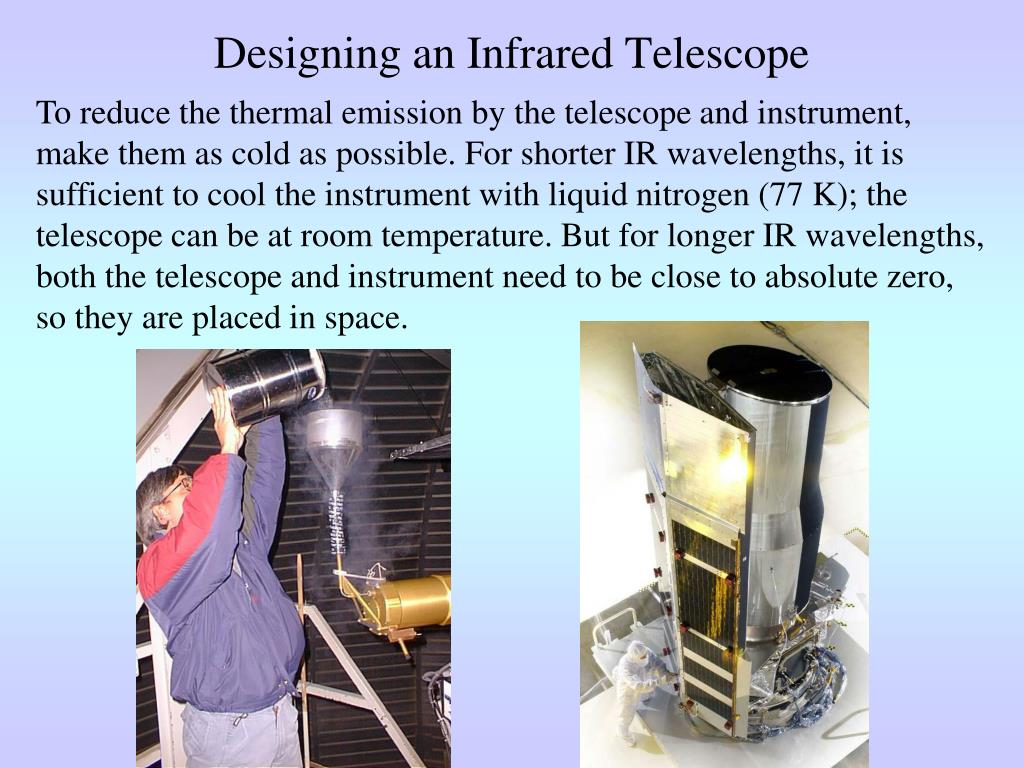 Designing an Infrared Telescope

To reduce the thermal emission by the telescope and instrument, make them as cold as possible. For shorter IR wavelengths, it is sufficient to cool the instrument with liquid nitrogen (77 K); the telescope can be at room temperature. But for longer IR wavelengths, both the telescope and instrument need to be close to absolute zero, so they are placed in space.